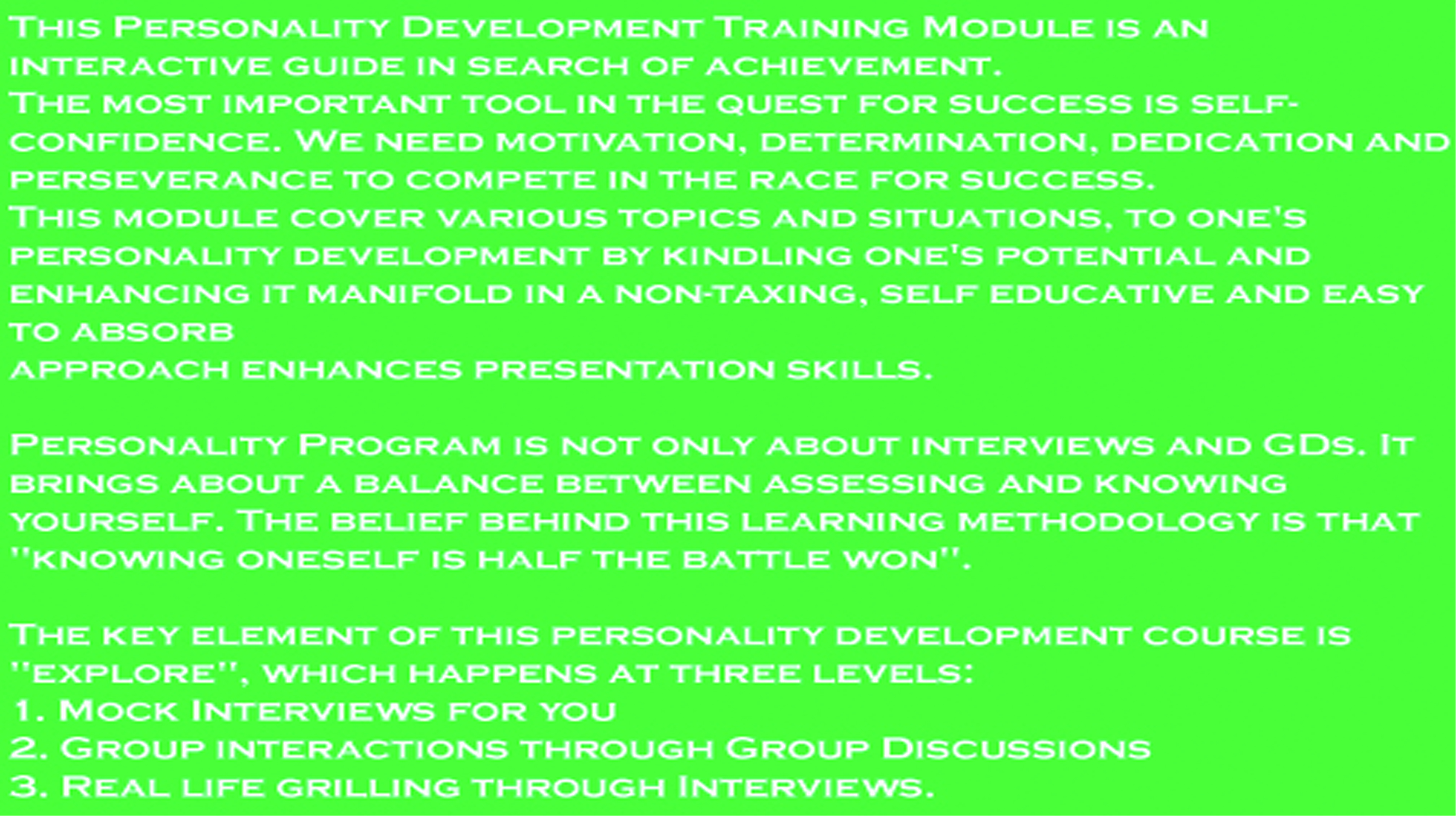 This Personality Development Training Module is an interactive guide in search of achievement.
The most important tool in the quest for success is self-confidence. We need motivation, determination, dedication and perseverance to compete in the race for success.
This module cover various topics and situations, to one's personality development by kindling one's potential and enhancing it manifold in a non-taxing, self educative and easy to absorb
approach enhances presentation skills.

Personality Program is not only about interviews and GDs. It brings about a balance between assessing and knowing yourself. The belief behind this learning methodology is that "knowing oneself is half the battle won".

The key element of this personality development course is "explore", which happens at three levels:
1. Mock Interviews for you
2. Group interactions through Group Discussions
3. Real life grilling through Interviews.